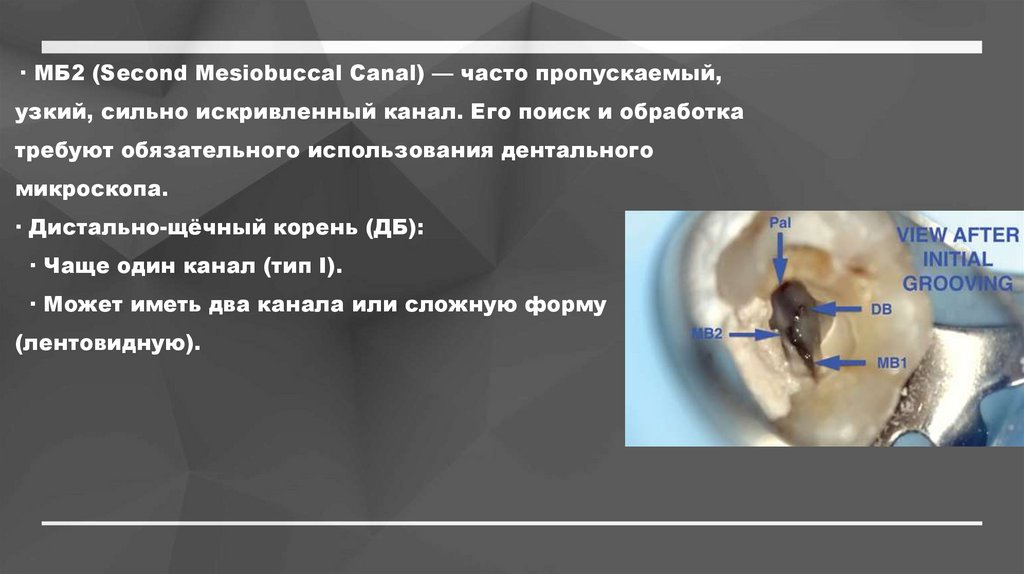 · МБ2 (Second Mesiobuccal Canal) — часто пропускаемый, узкий, сильно искривленный канал. Его поиск и обработка требуют обязательного использования дентального микроскопа.

· Дистально-щёчный корень (ДБ):

· Чаще один канал (тип I).

· Может иметь два канала или сложную форму (лентовидную).

Pal
VIEW AFTER INITIAL GROOVING
DB
MB2
MB1